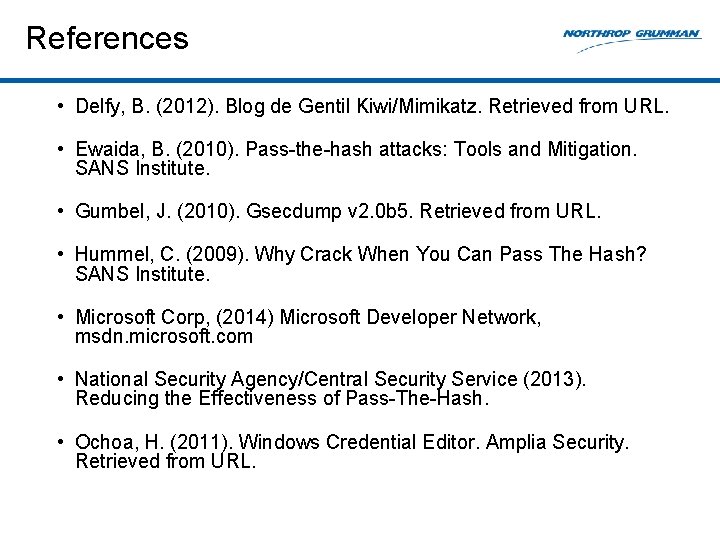 References

NORTHROP GRUMMAN

• Delfy, B. (2012). Blog de Gentil Kiwi/Mimikatz. Retrieved from URL.

• Ewaida, B. (2010). Pass-the-hash attacks: Tools and Mitigation. SANS Institute.

• Gumbel, J. (2010). Gsecdump v2.0b5. Retrieved from URL.

• Hummel, C. (2009). Why Crack When You Can Pass The Hash? SANS Institute.

• Microsoft Corp, (2014) Microsoft Developer Network, msdn.microsoft.com

• National Security Agency/Central Security Service (2013). Reducing the Effectiveness of Pass-The-Hash.

• Ochoa, H. (2011). Windows Credential Editor. Amplia Security. Retrieved from URL.